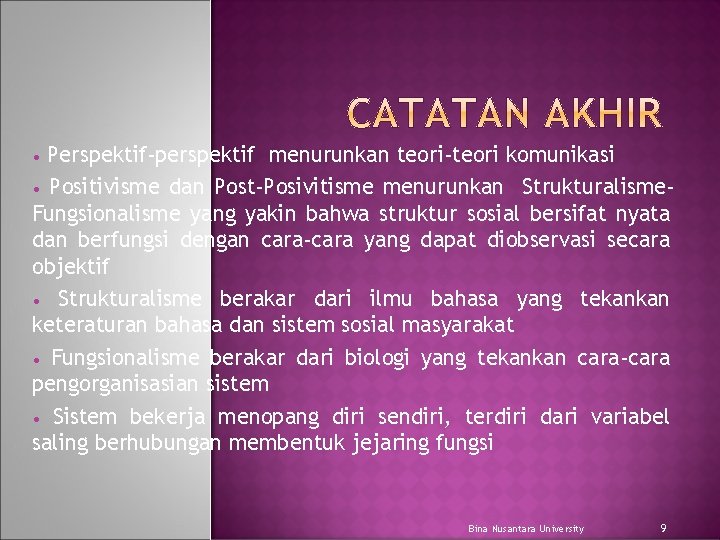 CATATAN AKHIR

• Perspektif-perspektif menurunkan teori-teori komunikasi

• Positivisme dan Post-Posivitisme menurunkan Strukturalisme-Fungsionalisme yang yakin bahwa struktur sosial bersifat nyata dan berfungsi dengan cara-cara yang dapat diobservasi secara objektif

• Strukturalisme berakar dari ilmu bahasa yang tekankan keteraturan bahasa dan sistem sosial masyarakat

• Fungsionalisme berakar dari biologi yang tekankan cara-cara pengorganisasian sistem

• Sistem bekerja menopang diri sendiri, terdiri dari variabel saling berhubungan membentuk jejaring fungsi

Bina Nusantara University 9